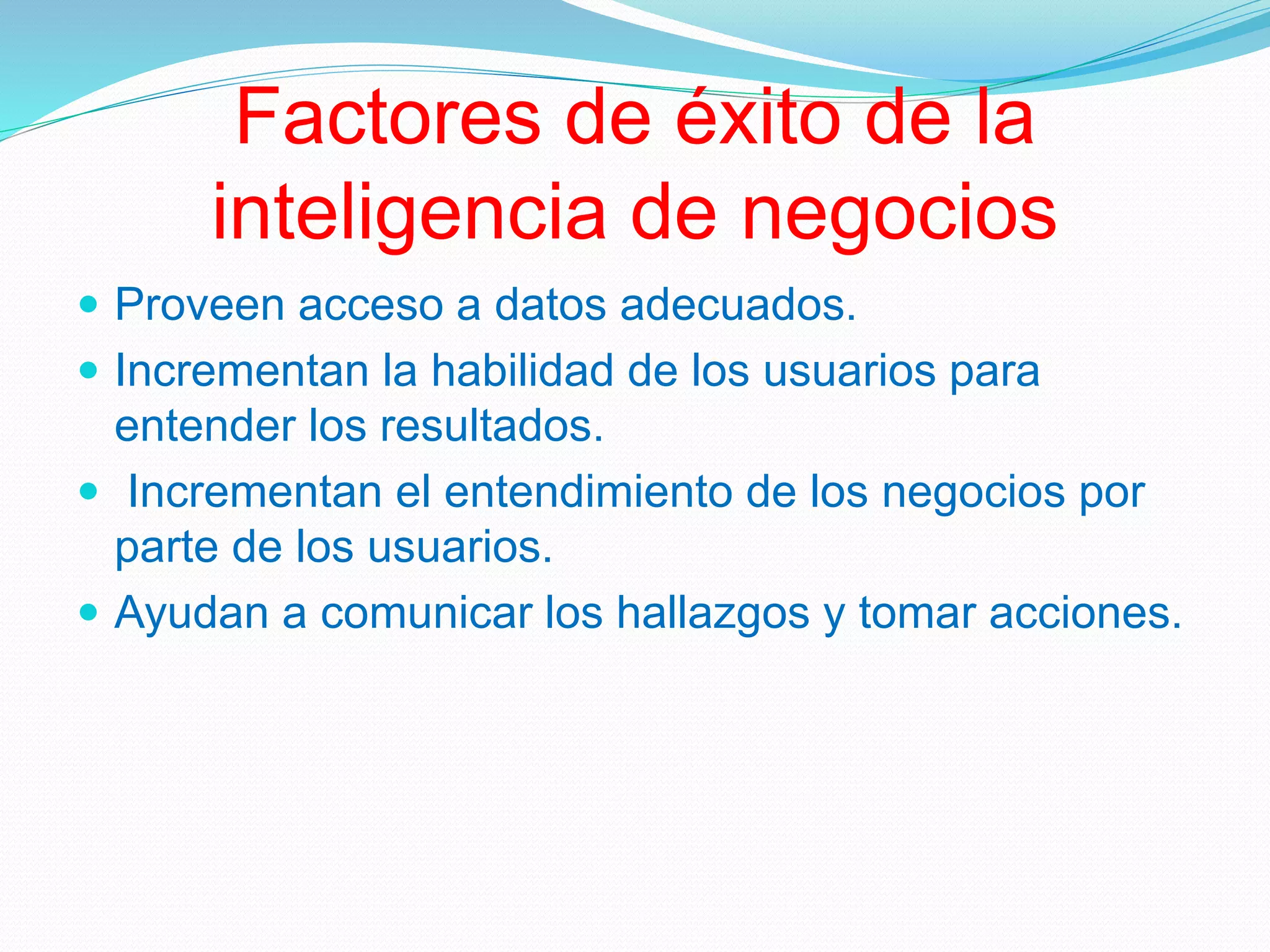 Factores de éxito de la inteligencia de negocios

- Proveen acceso a datos adecuados.
- Incrementan la habilidad de los usuarios para entender los resultados.
- Incrementan el entendimiento de los negocios por parte de los usuarios.
- Ayudan a comunicar los hallazgos y tomar acciones.